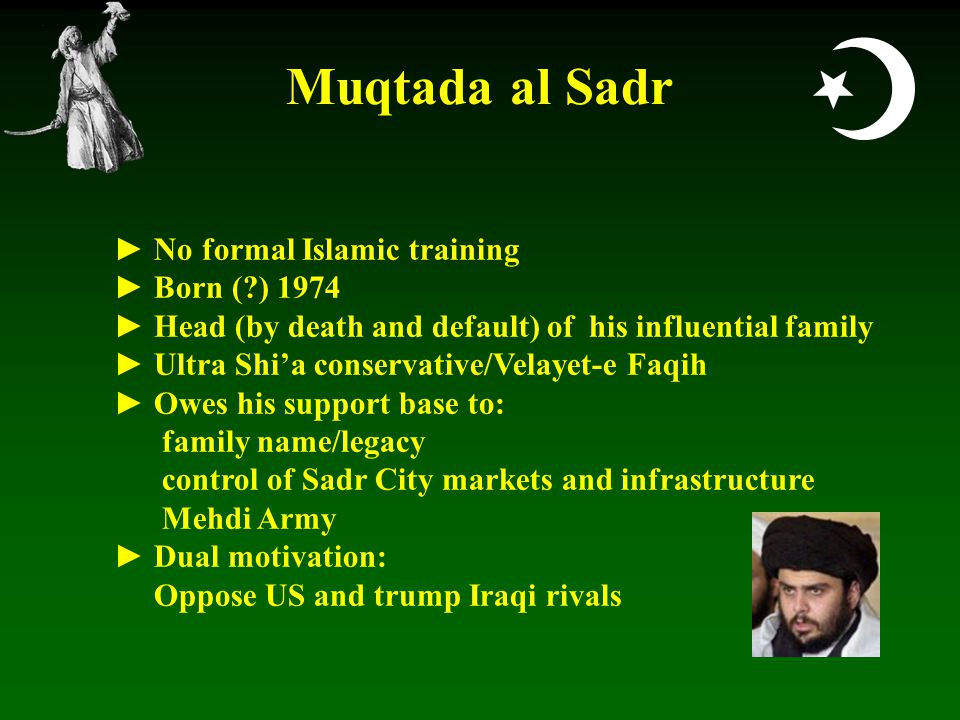 Muqtada al Sadr

► No formal Islamic training
► Born (?) 1974
► Head (by death and default) of his influential family
► Ultra Shi’a conservative/Velayet-e Faqih
► Owes his support base to:
family name/legacy
control of Sadr City markets and infrastructure
Mehdi Army
► Dual motivation:
Oppose US and trump Iraqi rivals